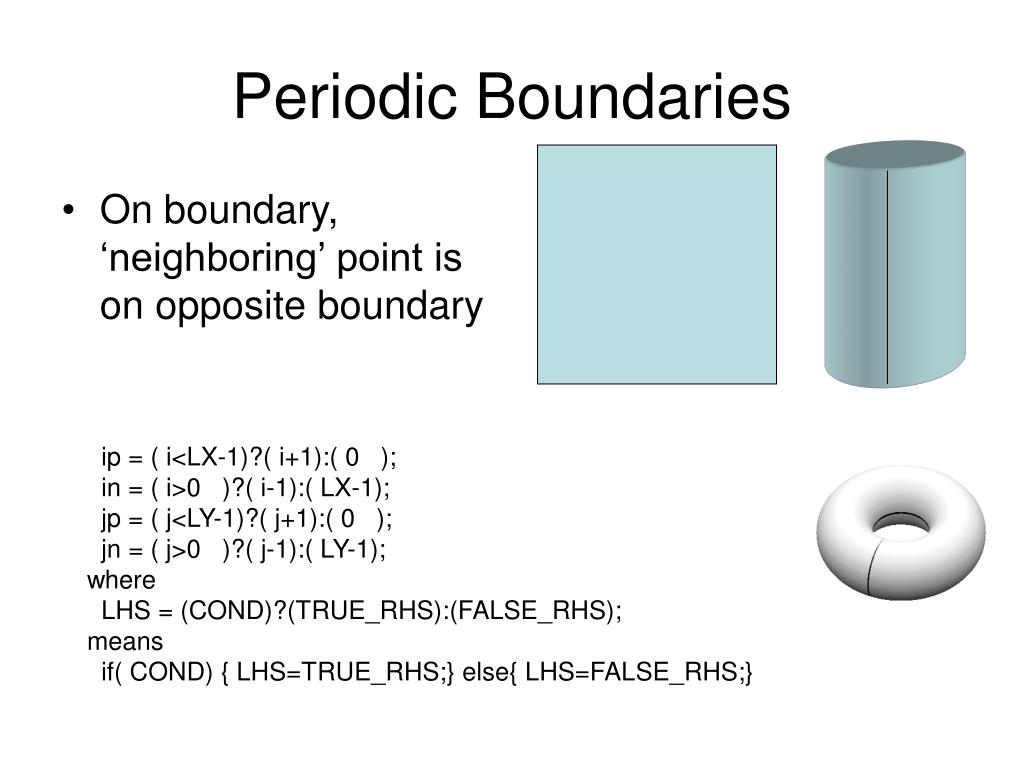 Periodic Boundaries

• On boundary, ‘neighboring’ point is on opposite boundary

ip = ( i<LX-1)?( i+1):( 0 );
in = ( i>0 )?( i-1):( LX-1);
jp = ( j<LY-1)?( j+1):( 0 );
jn = ( j>0 )?( j-1):( LY-1);
where
LHS = (COND)?(TRUE_RHS):(FALSE_RHS);
means
if( COND) { LHS=TRUE_RHS;} else{ LHS=FALSE_RHS;}